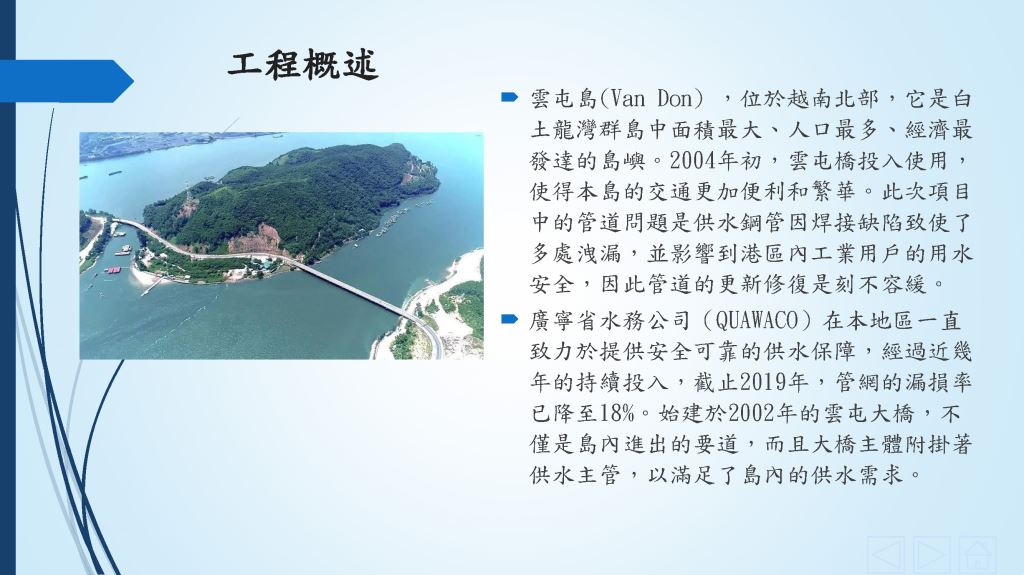 工程概述

雲屯島(Van Don) ，位於越南北部，它是白土龍灣群島中面積最大、人口最多、經濟最發達的島嶼。2004年初，雲屯橋投入使用，使得本島的交通更加便利和繁華。此次項目中的管道問題是供水鋼管因焊接缺陷致使了多處洩漏，並影響到港區內工業用戶的用水安全，因此管道的更新修復是刻不容緩。

廣寧省水務公司（QUAWACO）在本地區一直致力於提供安全可靠的供水保障，經過近幾年的持續投入，截止2019年，管網的漏損率已降至18%。始建於2002年的雲屯大橋，不僅是島內進出的要道，而且大橋主體附掛著供水主管，以滿足了島內的供水需求。